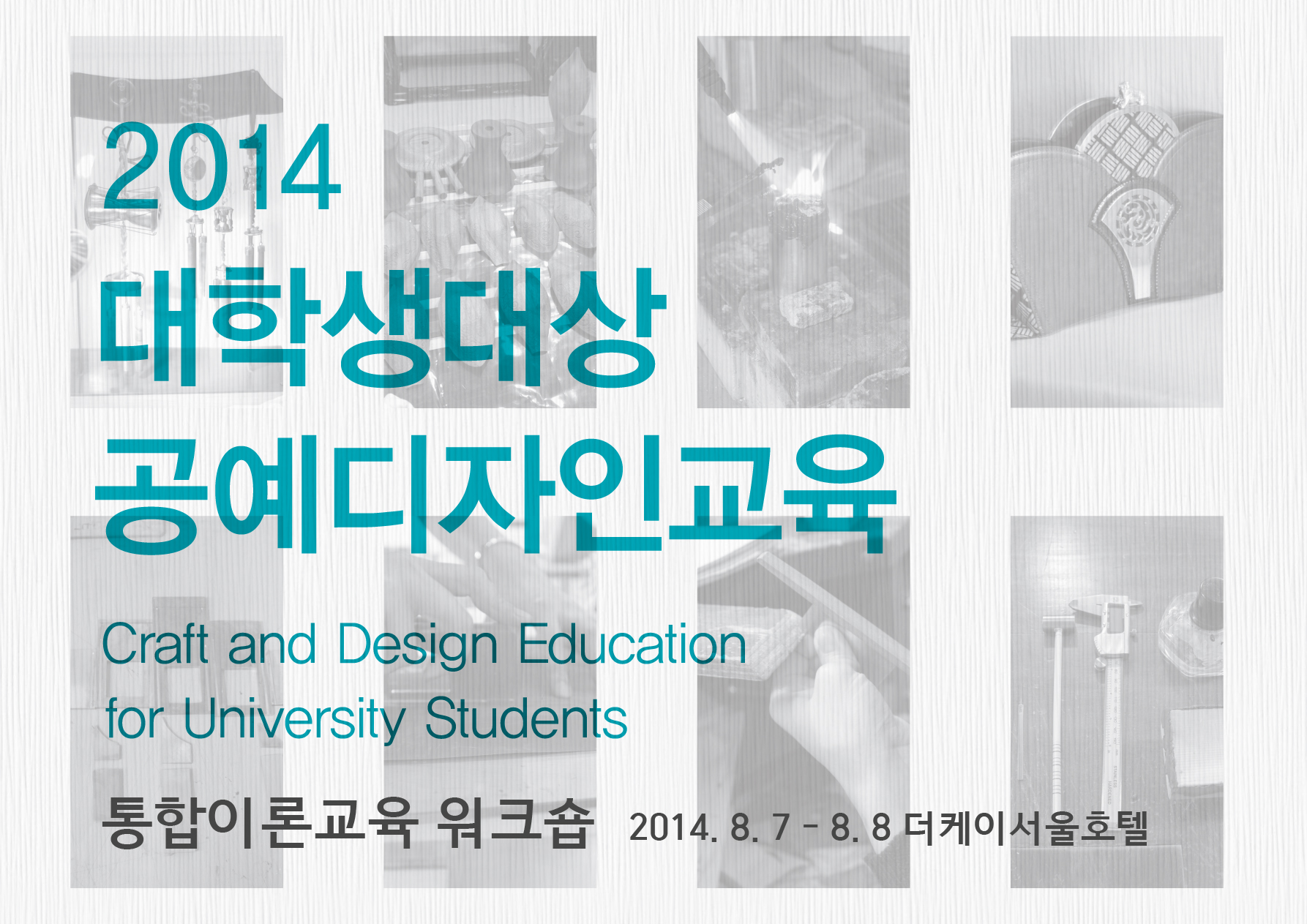 2014
대학생대상
공예디자인교육

Craft and Design Education
for University Students

통합이론교육 워크숍 2014. 8. 7 - 8. 8 더케이서울호텔